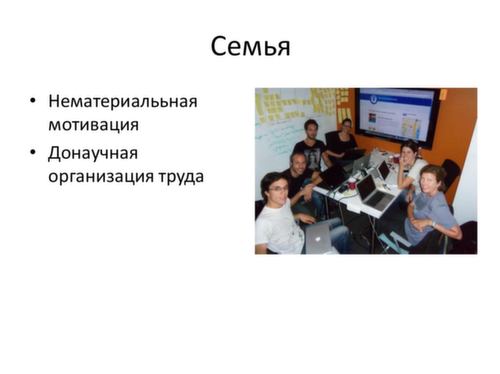 Семья

• Нематериалььная мотивация
• Донаучная организация труда